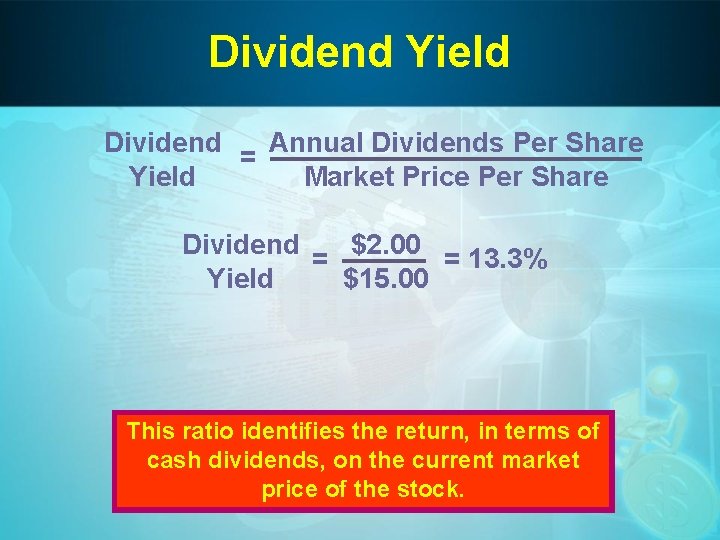 Dividend Yield

$\text{Dividend Yield} = \frac{\text{Annual Dividends Per Share}}{\text{Market Price Per Share}}$

$\text{Dividend Yield} = \frac{\$2.00}{\$15.00} = 13.3\%$

This ratio identifies the return, in terms of cash dividends, on the current market price of the stock.